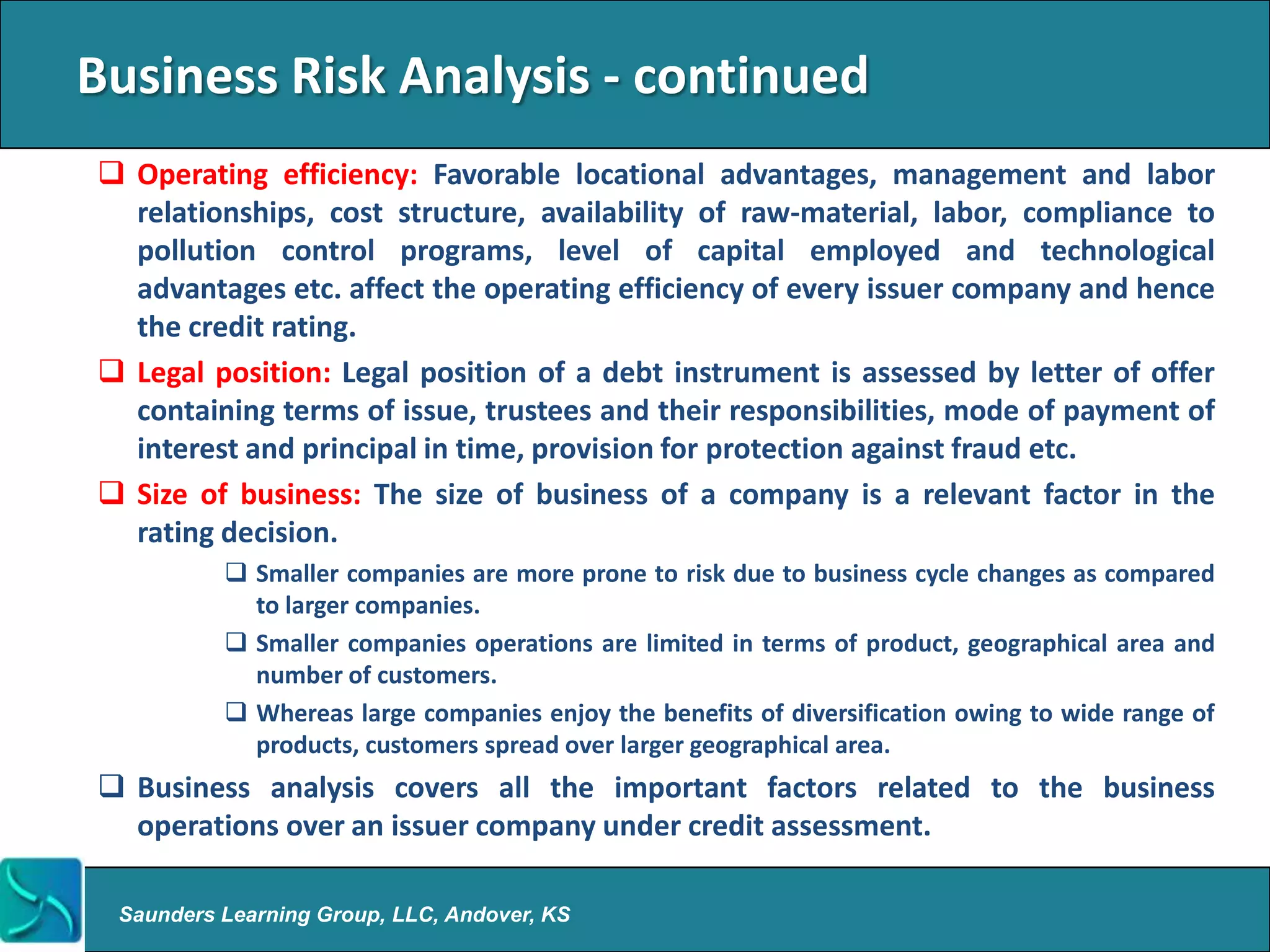 Business Risk Analysis - continued

❑ Operating efficiency: Favorable locational advantages, management and labor relationships, cost structure, availability of raw-material, labor, compliance to pollution control programs, level of capital employed and technological advantages etc. affect the operating efficiency of every issuer company and hence the credit rating.

❑ Legal position: Legal position of a debt instrument is assessed by letter of offer containing terms of issue, trustees and their responsibilities, mode of payment of interest and principal in time, provision for protection against fraud etc.

❑ Size of business: The size of business of a company is a relevant factor in the rating decision.

❑ Smaller companies are more prone to risk due to business cycle changes as compared to larger companies.

❑ Smaller companies operations are limited in terms of product, geographical area and number of customers.

❑ Whereas large companies enjoy the benefits of diversification owing to wide range of products, customers spread over larger geographical area.

❑ Business analysis covers all the important factors related to the business operations over an issuer company under credit assessment.

Saunders Learning Group, LLC, Andover, KS